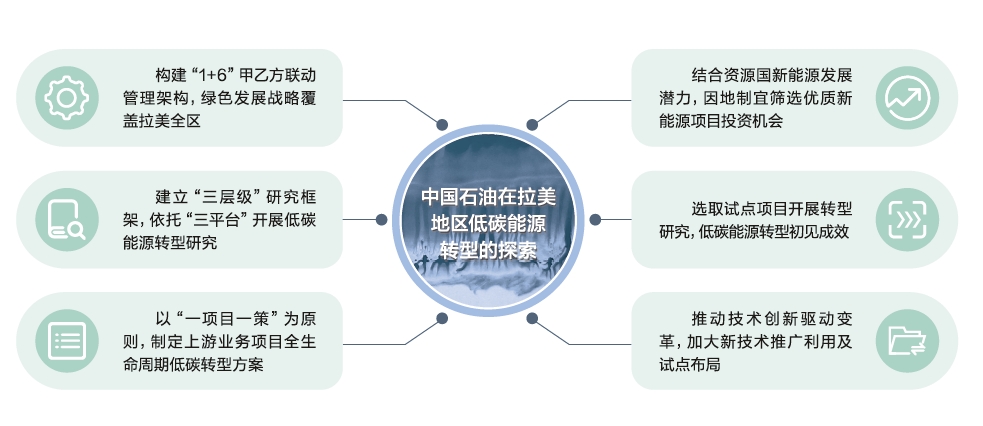 构建“1+6”甲乙方联动管理架构，绿色发展战略覆盖拉美全区

建立“三层级”研究框架，依托“三平台”开展低碳能源转型研究

以“一项目一策”为原则，制定上游业务项目全生命周期低碳转型方案

中国石油在拉美地区低碳能源转型的探索

结合资源国新能源发展潜力，因地制宜筛选优质新能源项目投资机会

选取试点项目开展转型研究，低碳能源转型初见成效

推动技术创新驱动变革，加大新技术推广利用及试点布局